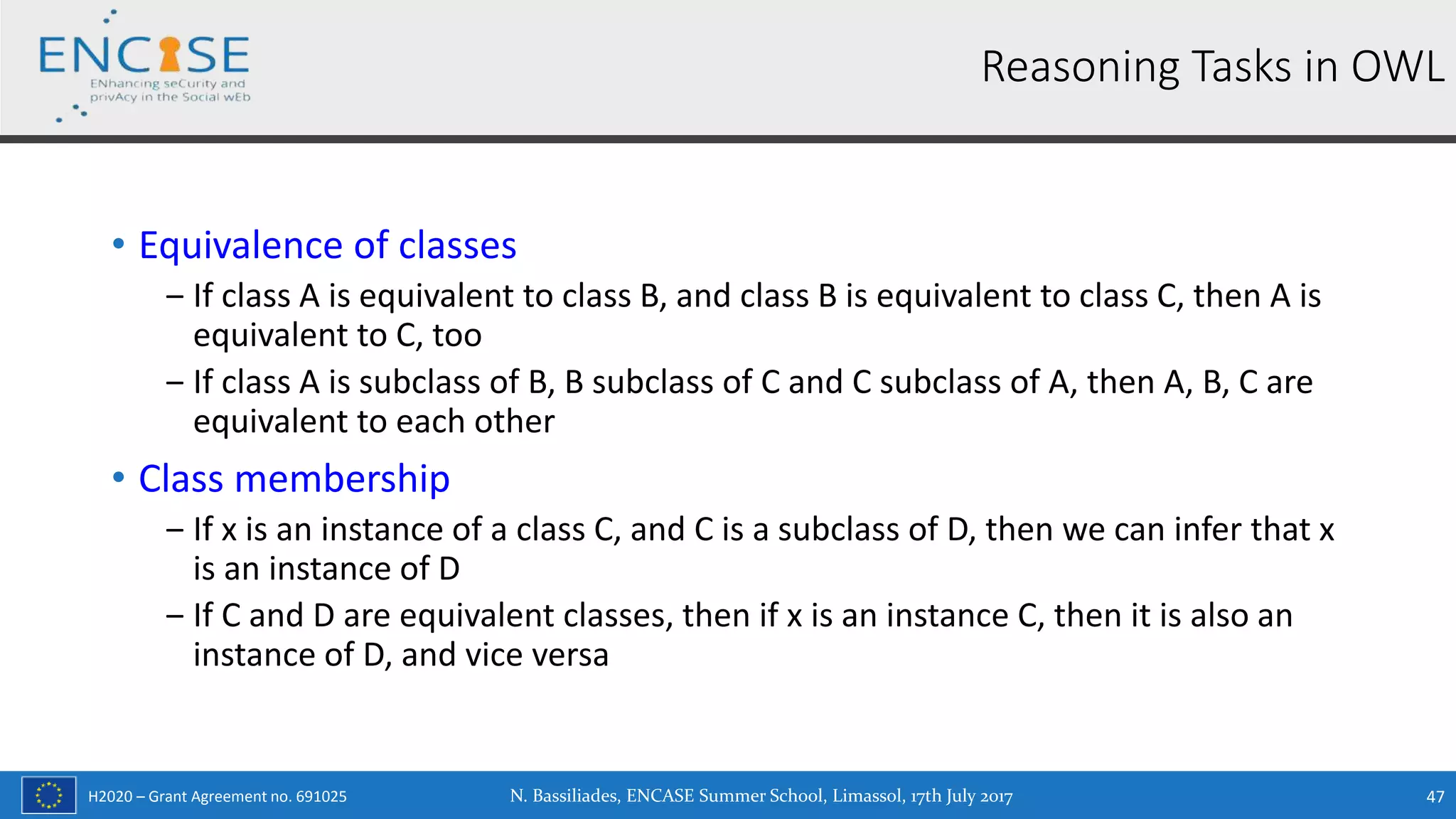 ENCASE
ENhancing seCurity and privAcy in the Social wEb

Reasoning Tasks in OWL

• Equivalence of classes
– If class A is equivalent to class B, and class B is equivalent to class C, then A is equivalent to C, too
– If class A is subclass of B, B subclass of C and C subclass of A, then A, B, C are equivalent to each other
• Class membership
– If x is an instance of a class C, and C is a subclass of D, then we can infer that x is an instance of D
– If C and D are equivalent classes, then if x is an instance C, then it is also an instance of D, and vice versa

H2020 – Grant Agreement no. 691025

N. Bassiliades, ENCASE Summer School, Limassol, 17th July 2017

47